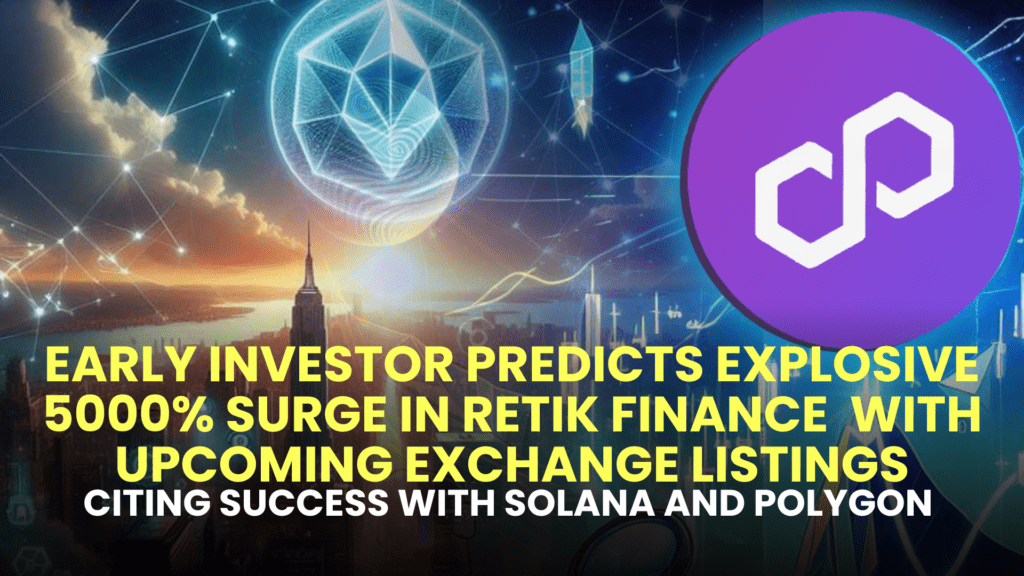 EARLY INVESTOR PREDICTS EXPLOSIVE 5000% SURGE IN RETIK FINANCE WITH UPCOMING EXCHANGE LISTINGS

CITING SUCCESS WITH SOLANA AND POLYGON